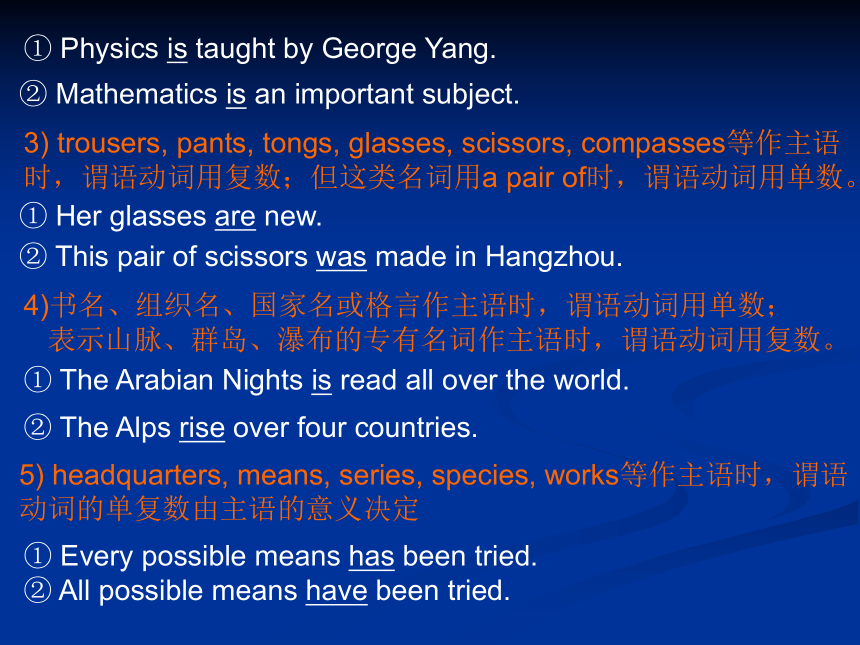 ① Physics is taught by George Yang.

② Mathematics is an important subject.

3) trousers, pants, tongs, glasses, scissors, compasses等作主语时，谓语动词用复数；但这类名词用a pair of时，谓语动词用单数。

① Her glasses are new.

② This pair of scissors was made in Hangzhou.

4)书名、组织名、国家名或格言作主语时，谓语动词用单数；表示山脉、群岛、瀑布的专有名词作主语时，谓语动词用复数。

① The Arabian Nights is read all over the world.

② The Alps rise over four countries.

5) headquarters, means, series, species, works等作主语时，谓语动词的单复数由主语的意义决定

① Every possible means has been tried.
② All possible means have been tried.